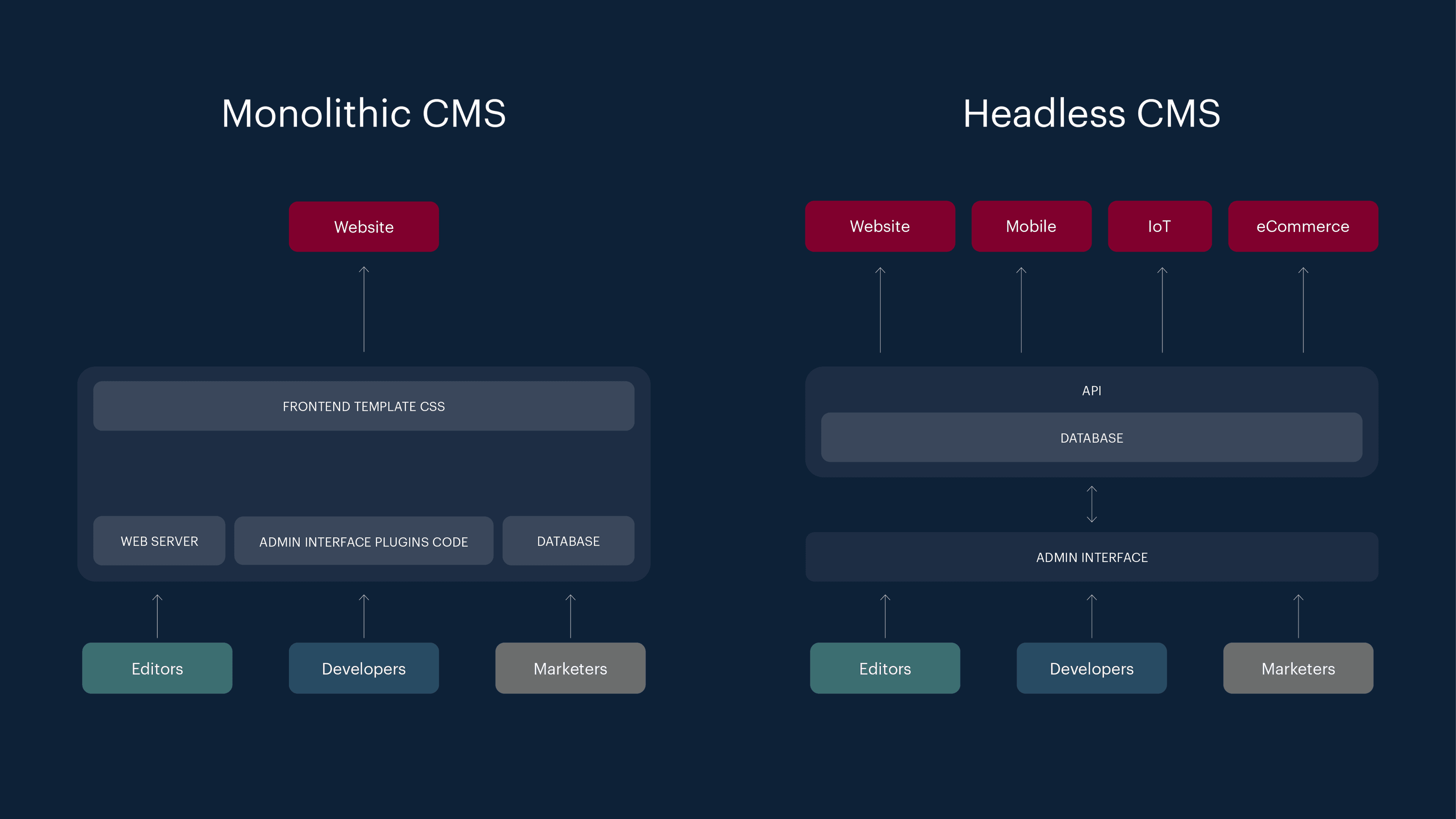 Monolithic CMS

Website

FRONTEND TEMPLATE CSS

WEB SERVER

ADMIN INTERFACE PLUGINS CODE

DATABASE

Editors

Developers

Marketers

Headless CMS

Website

Mobile

IoT

eCommerce

API

DATABASE

ADMIN INTERFACE

Editors

Developers

Marketers